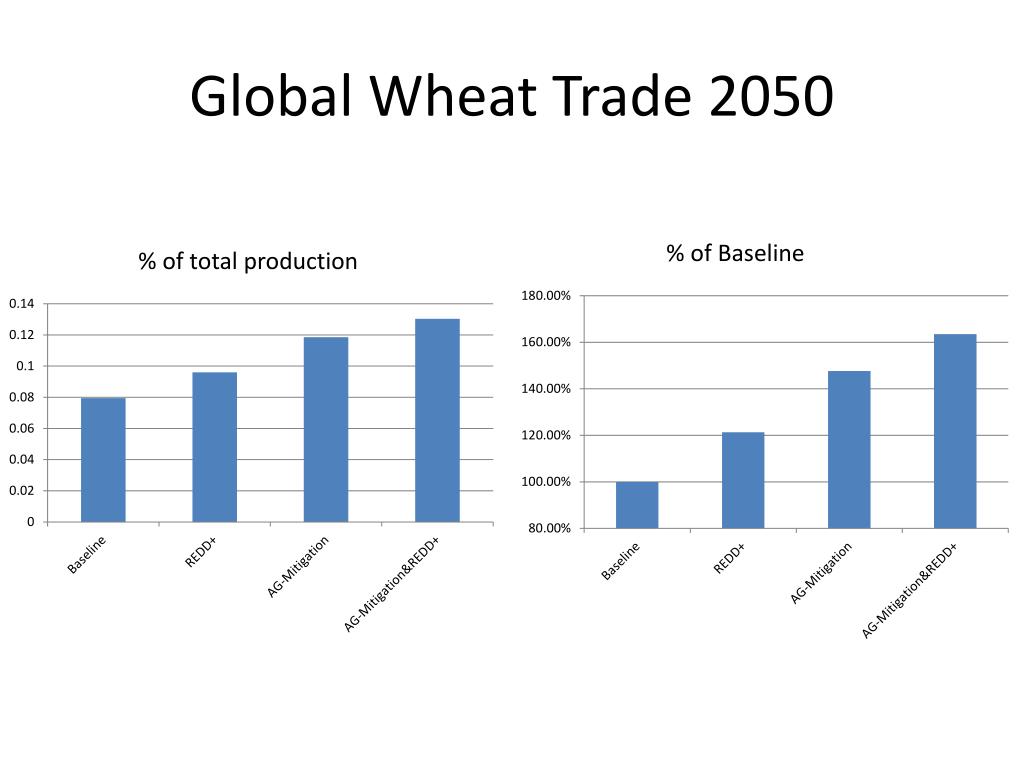 Global Wheat Trade 2050

% of total production

0.14
0.12
0.1
0.08
0.06
0.04
0.02
0

Baseline
REDD+
AG-Mitigation
AG-Mitigation&REDD+

% of Baseline

180.00%
160.00%
140.00%
120.00%
100.00%
80.00%

Baseline
REDD+
AG-Mitigation
AG-Mitigation&REDD+